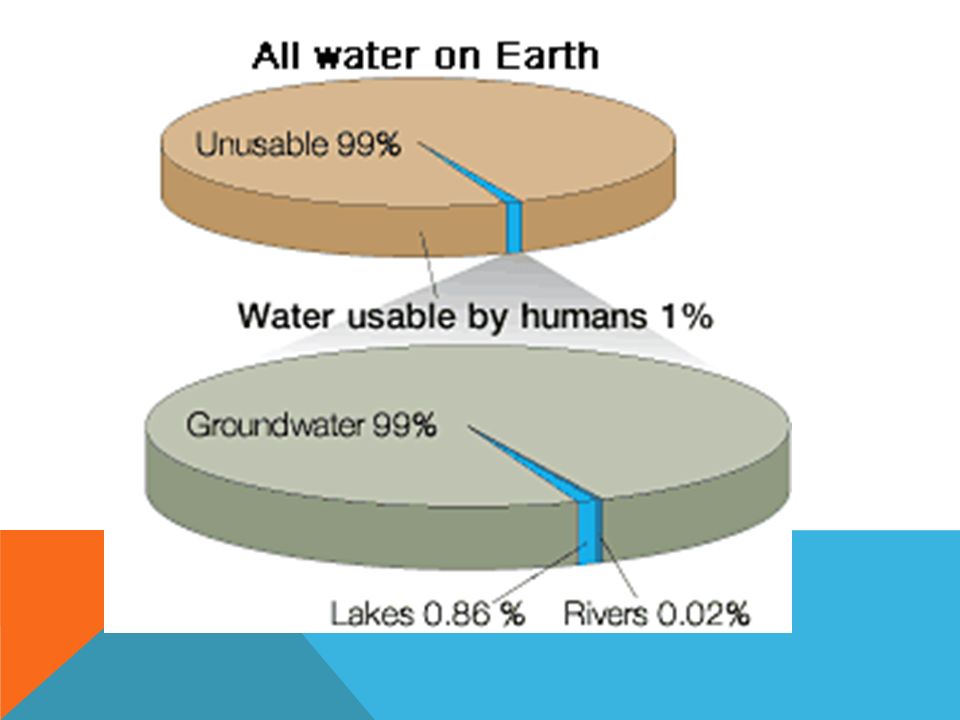 All water on Earth

Unusable 99%

Water usable by humans 1%

Groundwater 99%

Lakes 0.86 %

Rivers 0.02%